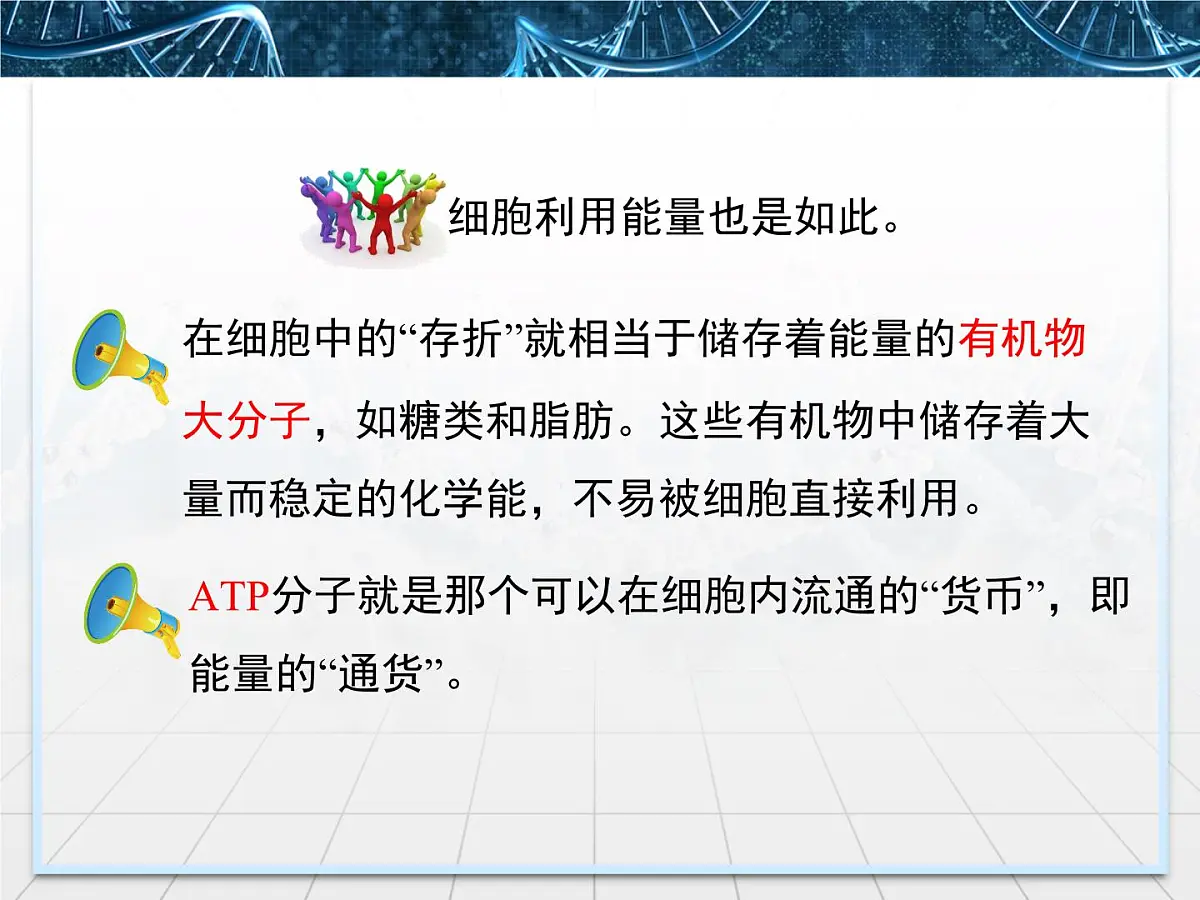 细胞利用能量也是如此。

在细胞中的“存折”就相当于储存着能量的有机物大分子，如糖类和脂肪。这些有机物中储存着大量而稳定的化学能，不易被细胞直接利用。

ATP分子就是那个可以在细胞内流通的“货币”，即能量的“通货”。